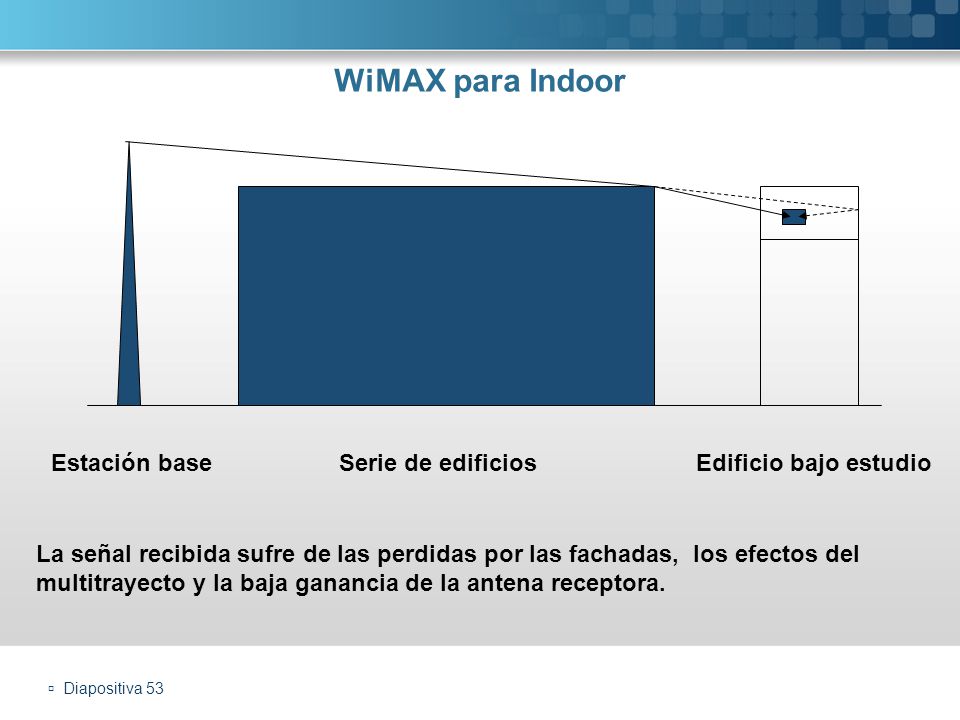 WiMAX para Indoor

Estación base

Serie de edificios

Edificio bajo estudio

La señal recibida sufre de las perdidas por las fachadas,  los efectos del multitrayecto y la baja ganancia de la antena receptora.

Diapositiva 53